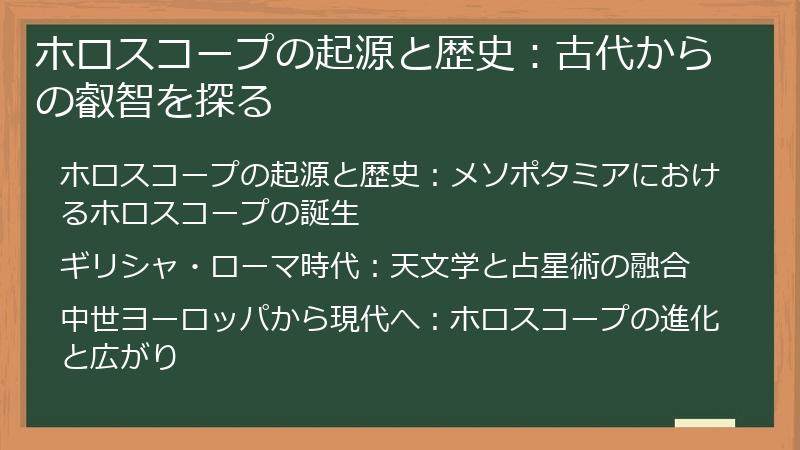 ホロスコープの起源と歴史：古代からの叡智を探る

ホロスコープの起源と歴史：メソポタミアにおけるホロスコープの誕生

ギリシャ・ローマ時代：天文学と占星術の融合

中世ヨーロッパから現代へ：ホロスコープの進化と広がり